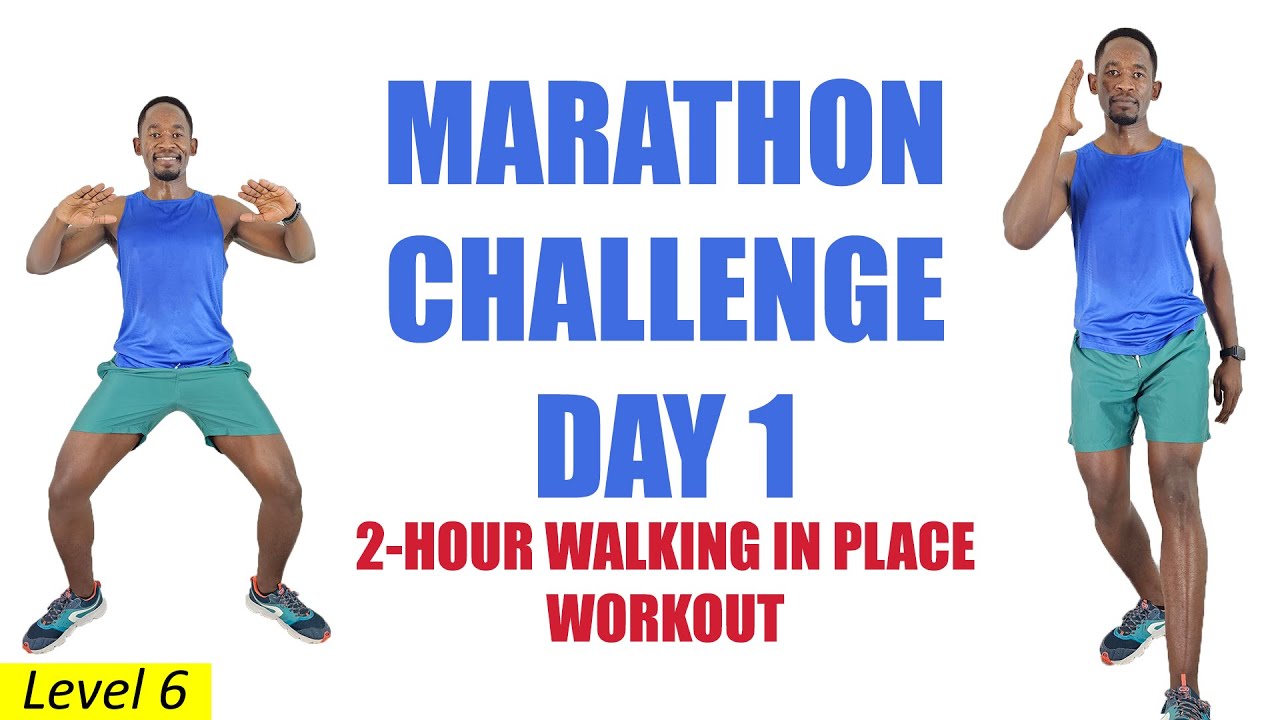 MARATHON CHALLENGE DAY 1

2-HOUR WALKING IN PLACE WORKOUT

Level 6